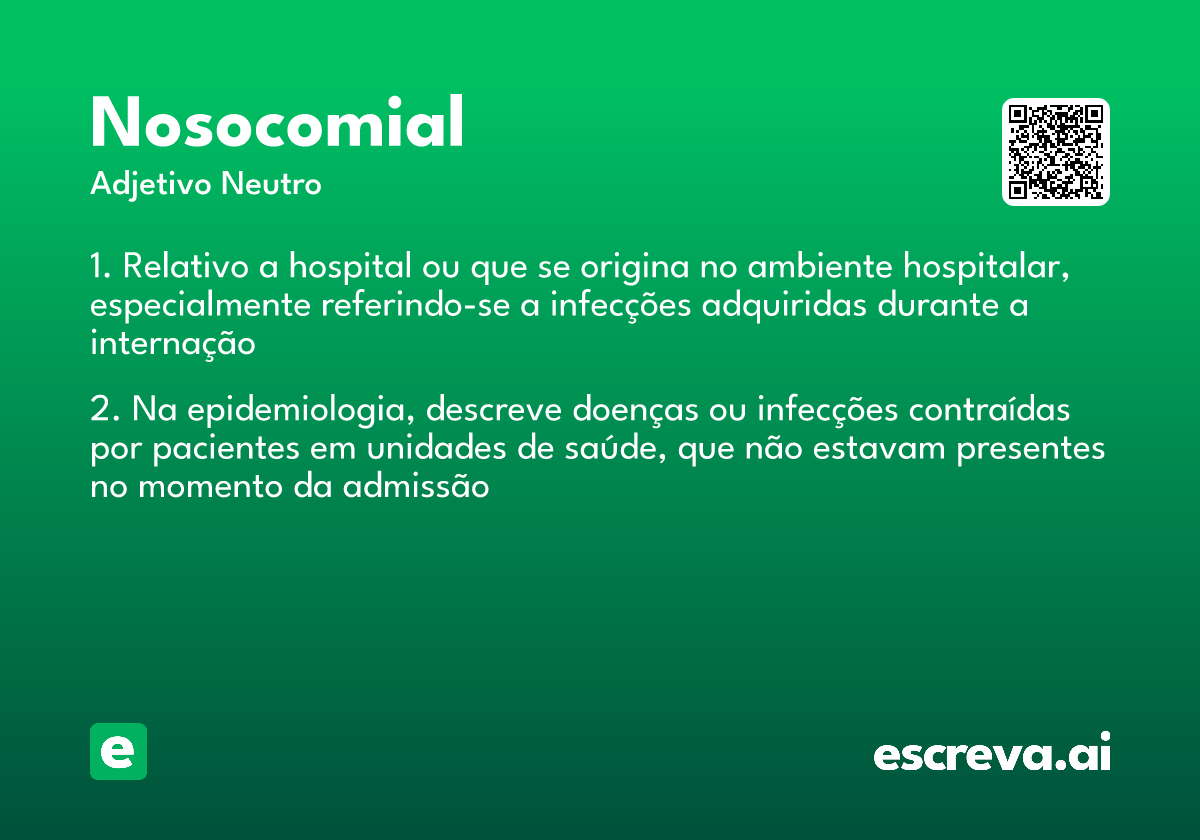 Nosocomial
Adjetivo Neutro

1. Relativo a hospital ou que se origina no ambiente hospitalar, especialmente referindo-se a infecções adquiridas durante a internação

2. Na epidemiologia, descreve doenças ou infecções contraídas por pacientes em unidades de saúde, que não estavam presentes no momento da admissão

e

escreva.ai